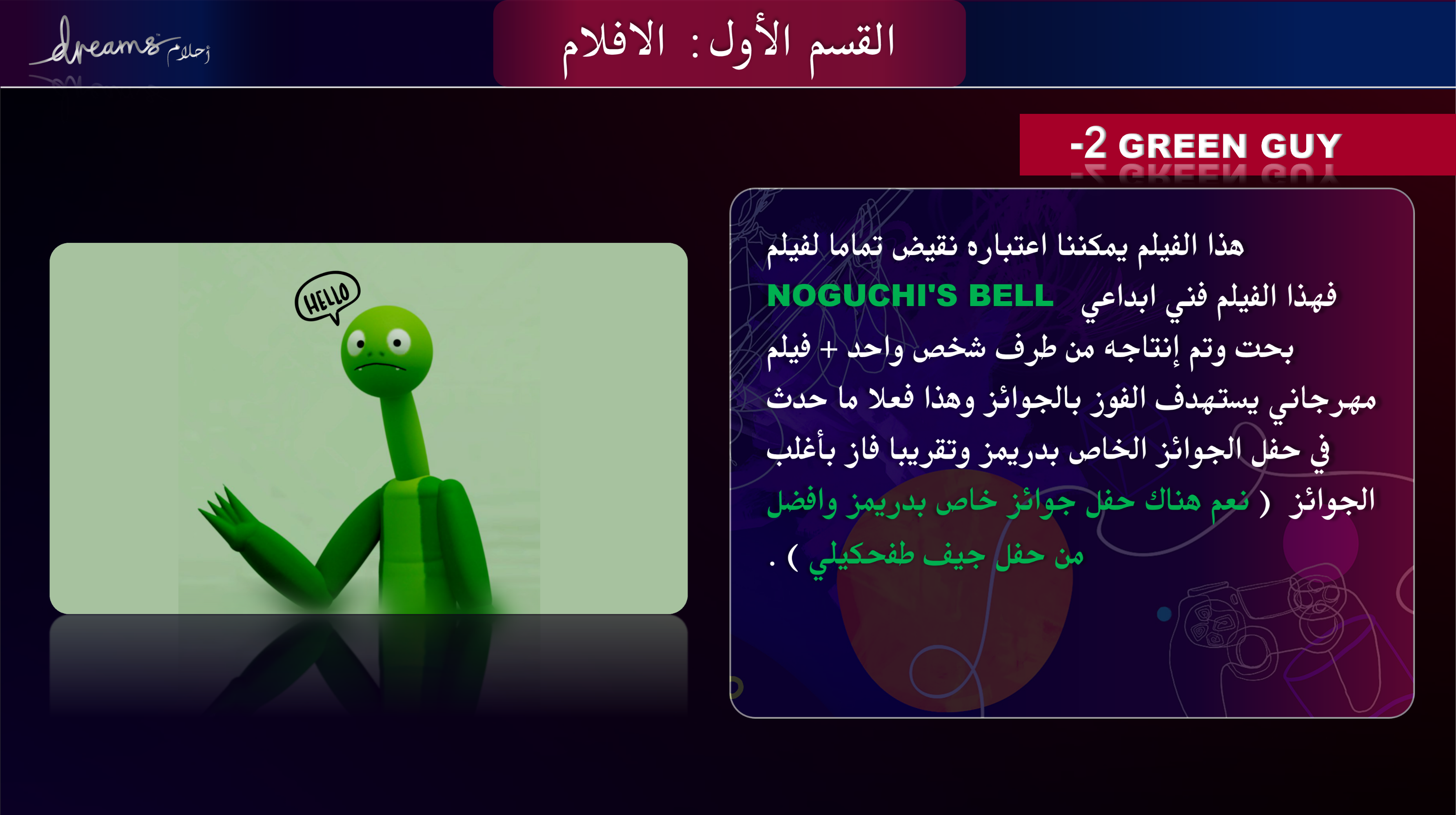 dreams أحلام

القسم الأول : الافلام

-2 GREEN GUY

هذا الفيلم يمكننا اعتباره نقيض تماما لفيلم NOGUCHI'S BELL فهذا الفيلم فني ابداعي بحت وتم إنتاجه من طرف شخص واحد + فيلم مهرجاني يستهدف الفوز بالجوائز وهذا فعلا ما حدث في حفل الجوائز الخاص بدريمز وتقريبا فاز بأغلب الجوائز ( نعم هناك حفل جوائز خاص بدريمز وافضل من حفل جيف طفحكيلي ) .

HELLO